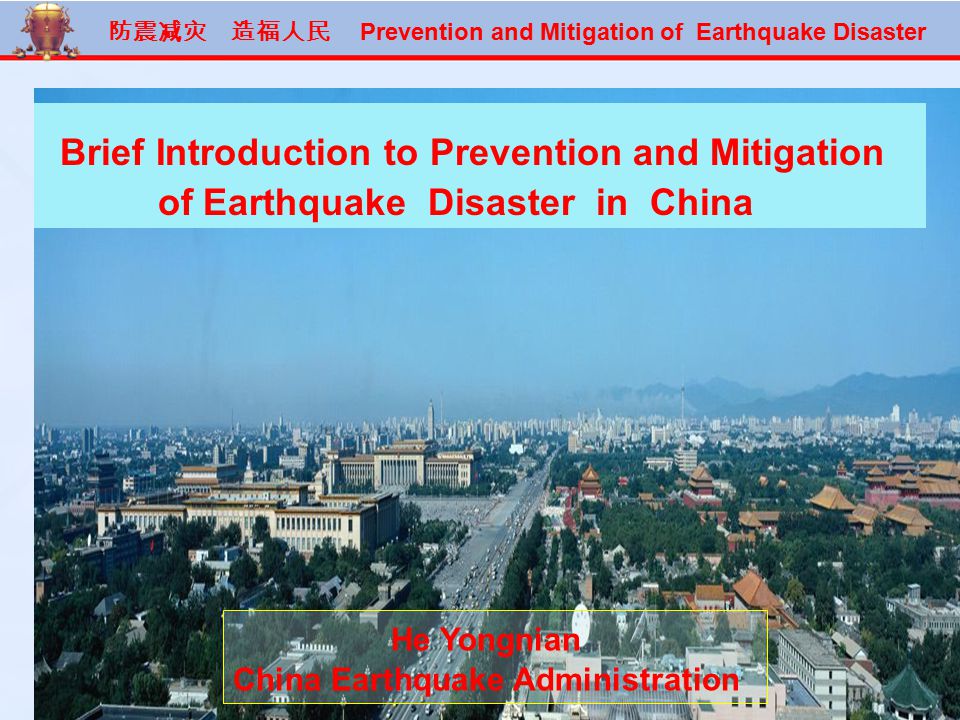 防震减灾　造福人民　Prevention and Mitigation of Earthquake Disaster

Brief Introduction to Prevention and Mitigation of Earthquake Disaster in China

He Yongnian
China Earthquake Administration